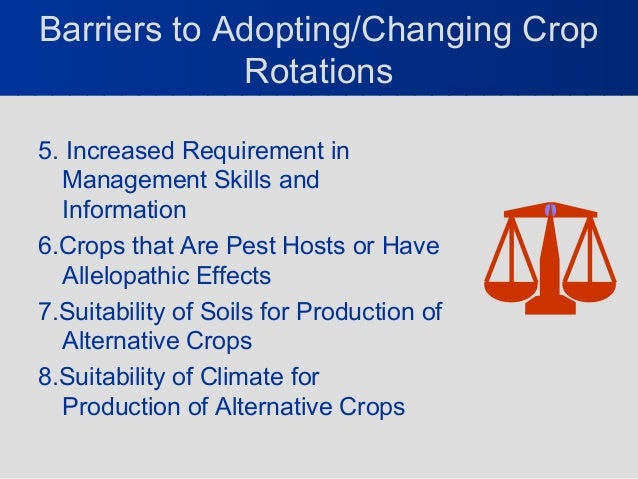 Barriers to Adopting/Changing Crop Rotations

5. Increased Requirement in Management Skills and Information

6.Crops that Are Pest Hosts or Have Allelopathic Effects

7.Suitability of Soils for Production of Alternative Crops

8.Suitability of Climate for Production of Alternative Crops